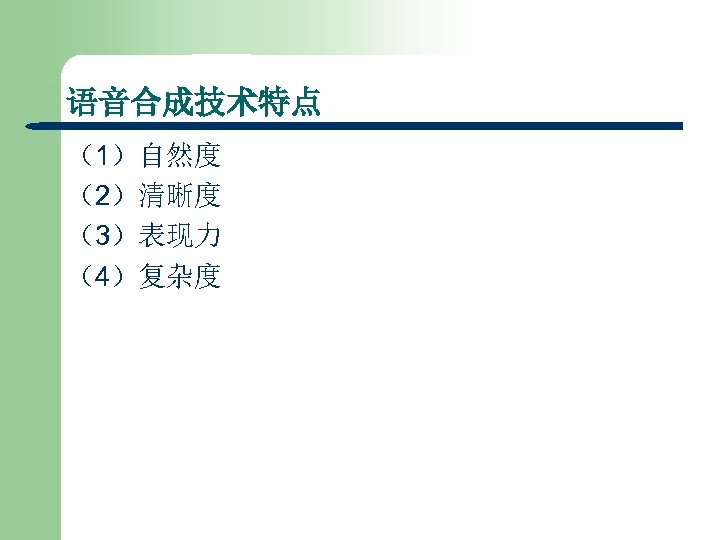 语音合成技术特点

（1）自然度
（2）清晰度
（3）表现力
（4）复杂度